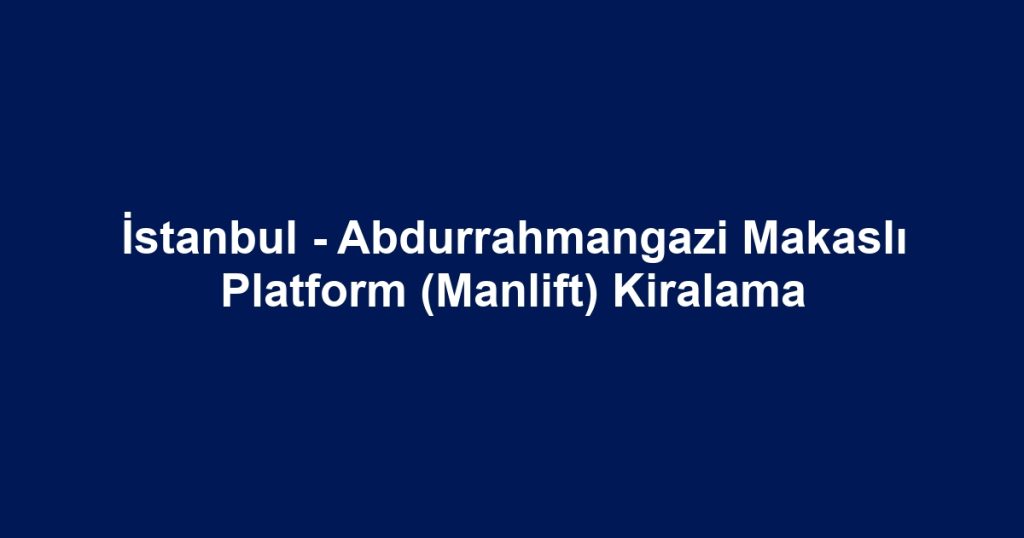 İstanbul - Abdurrahmangazi Makaslı Platform (Manlift) Kiralama